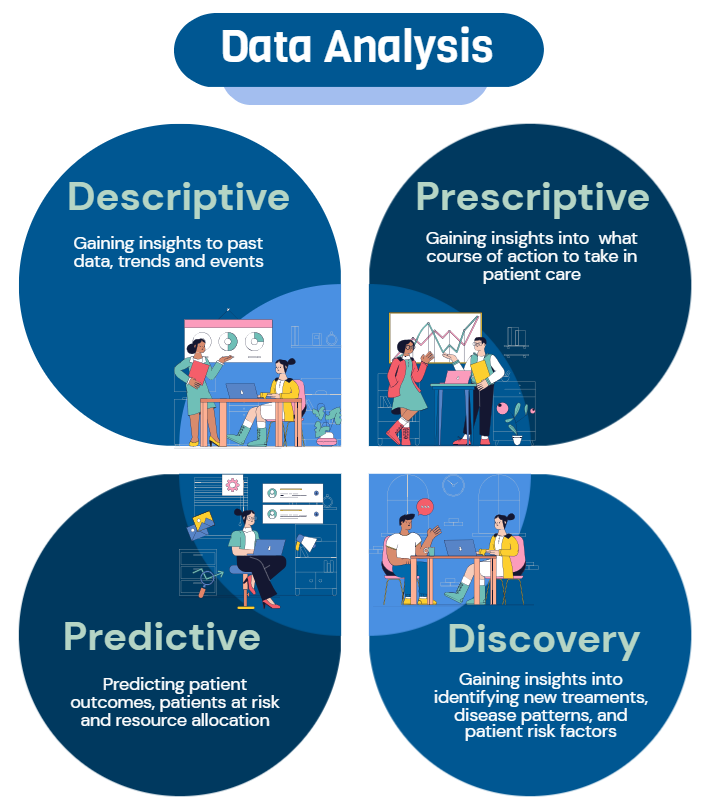 Data Analysis

Descriptive

Gaining insights to past data, trends and events

Prescriptive

Gaining insights into what course of action to take in patient care

Predictive

Predicting patient outcomes, patients at risk and resource allocation

Discovery

Gaining insights into identifying new treaments, disease patterns, and patient risk factors